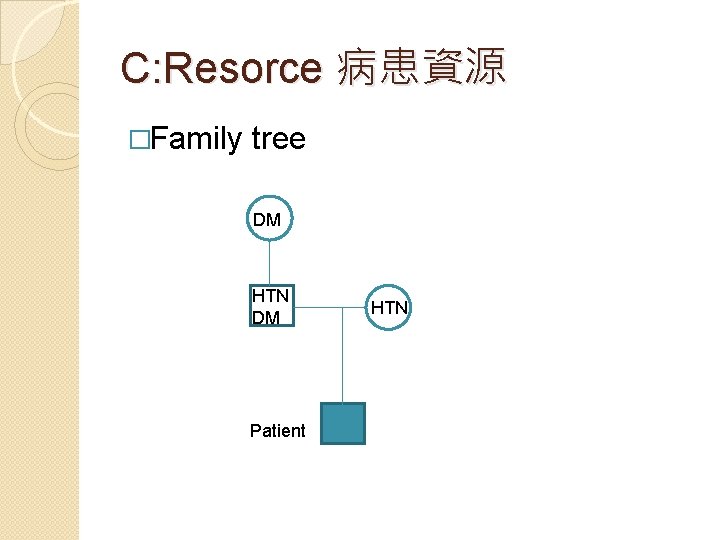 C:Resorce 病患資源

□Family tree

DM

HTN
DM

HTN

Patient